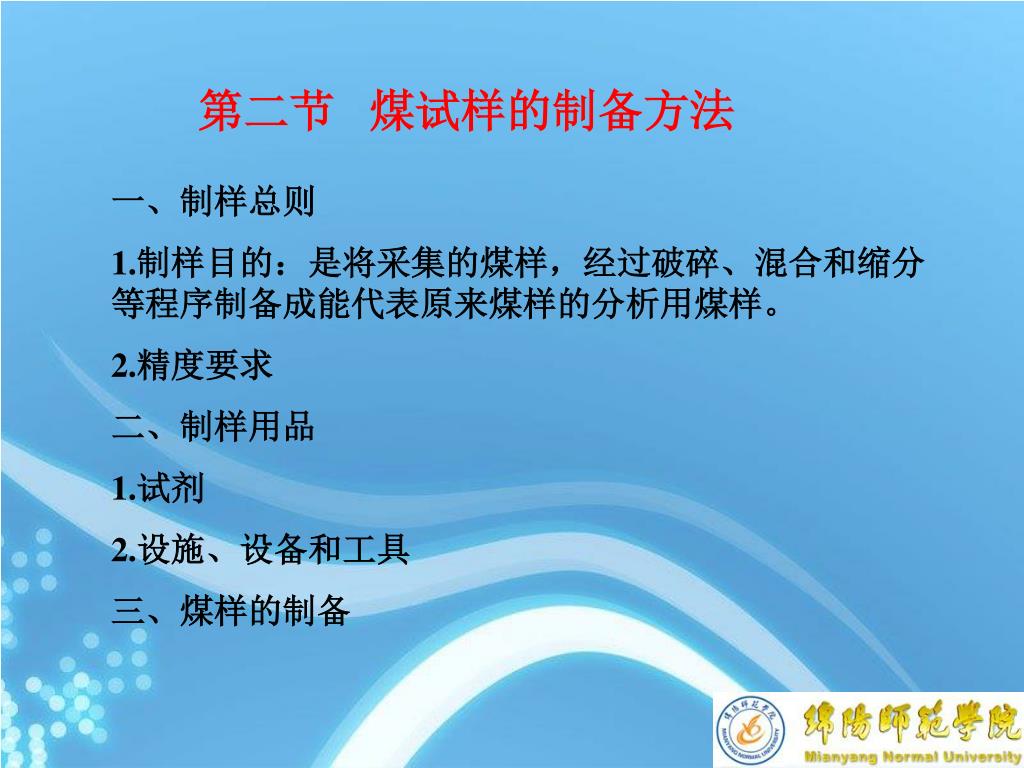 第二节　煤试样的制备方法

一、制样总则

1.制样目的：是将采集的煤样，经过破碎、混合和缩分等程序制备成能代表原来煤样的分析用煤样。

2.精度要求

二、制样用品

1.试剂

2.设施、设备和工具

三、煤样的制备

绵阳师范学院
MIANYANG NORMAL UNIVERSITY

绵阳师范学院
Mianyang Normal University